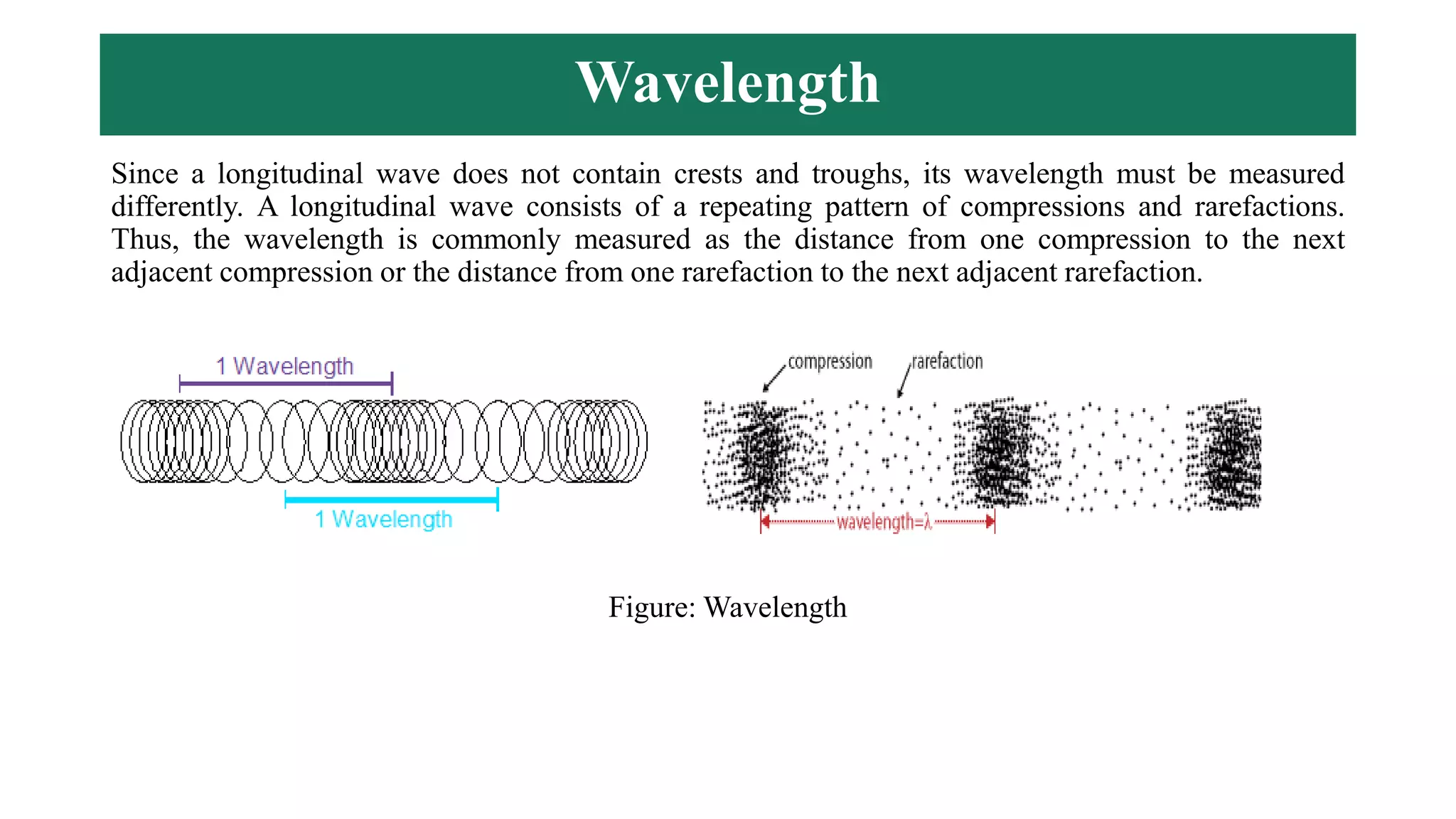 Wavelength

Since a longitudinal wave does not contain crests and troughs, its wavelength must be measured differently. A longitudinal wave consists of a repeating pattern of compressions and rarefactions. Thus, the wavelength is commonly measured as the distance from one compression to the next adjacent compression or the distance from one rarefaction to the next adjacent rarefaction.

1 Wavelength

1 Wavelength

compression

rarefaction

wavelength=$\lambda$

Figure: Wavelength